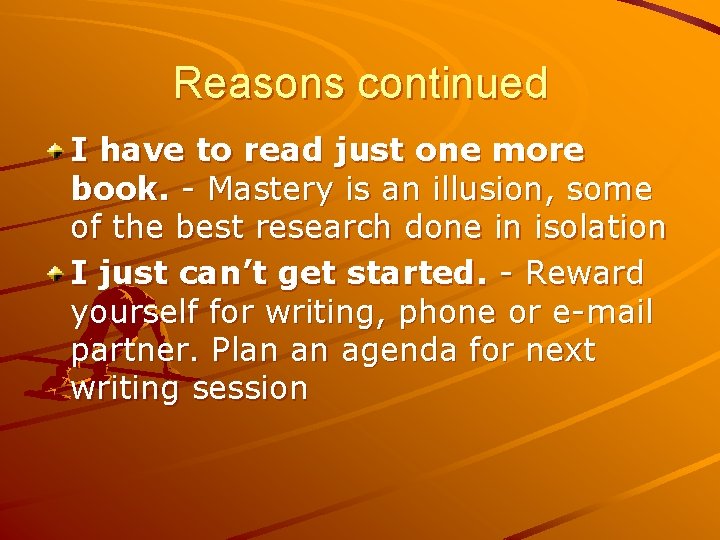 Reasons continued

I have to read just one more book. - Mastery is an illusion, some of the best research done in isolation

I just can't get started. - Reward yourself for writing, phone or e-mail partner. Plan an agenda for next writing session